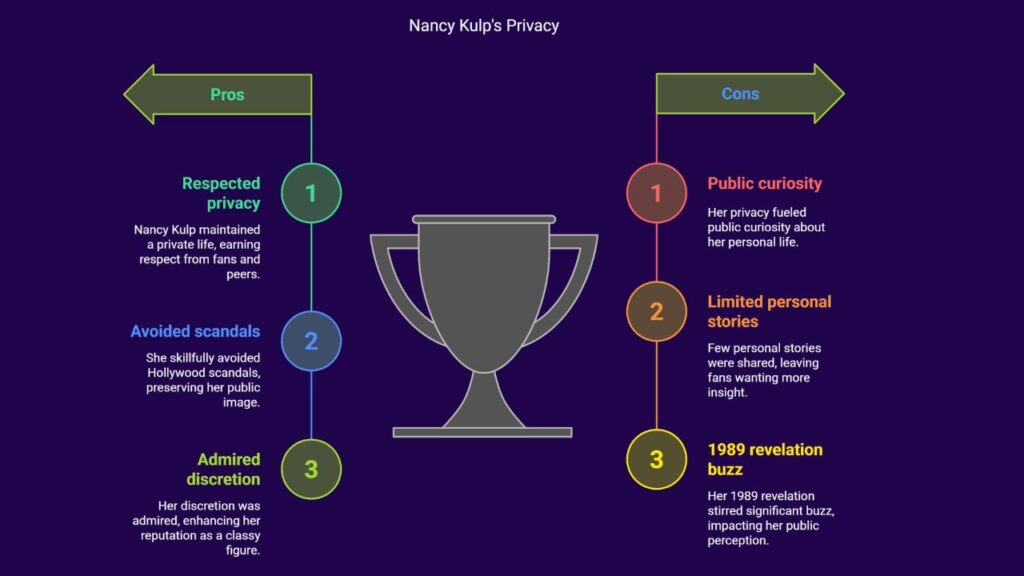 Nancy Kulp's Privacy

Pros

1

Respected privacy

Nancy Kulp maintained a private life, earning respect from fans and peers.

2

Avoided scandals

She skillfully avoided Hollywood scandals, preserving her public image.

3

Admired discretion

Her discretion was admired, enhancing her reputation as a classy figure.

Cons

1

Public curiosity

Her privacy fueled public curiosity about her personal life.

2

Limited personal stories

Few personal stories were shared, leaving fans wanting more insight.

3

1989 revelation buzz

Her 1989 revelation stirred significant buzz, impacting her public perception.